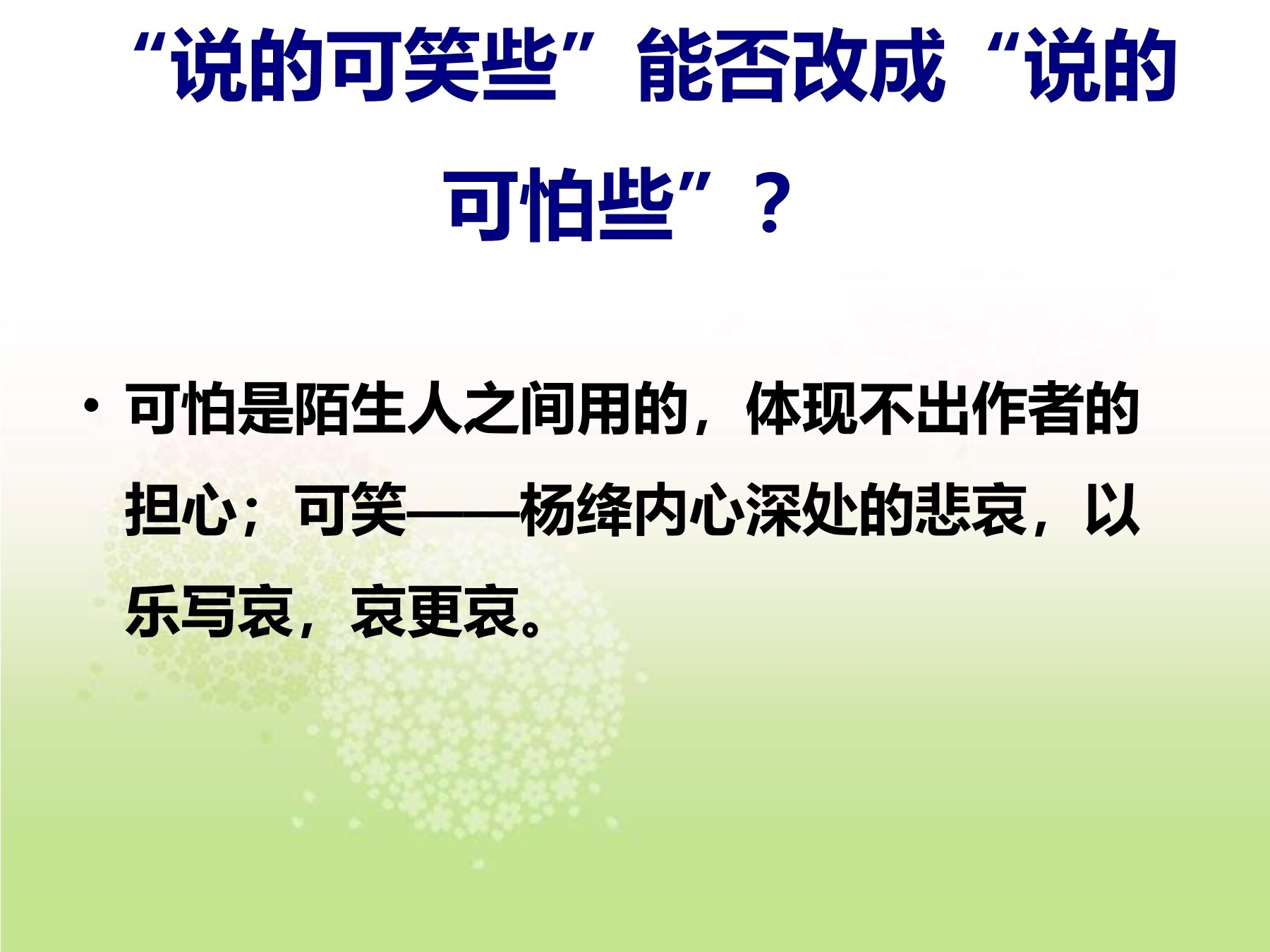 “说的可笑些”能否改成“说的可怕些”？

• 可怕是陌生人之间用的，体现不出作者的担心；可笑——杨绛内心深处的悲哀，以乐写哀，哀更哀。